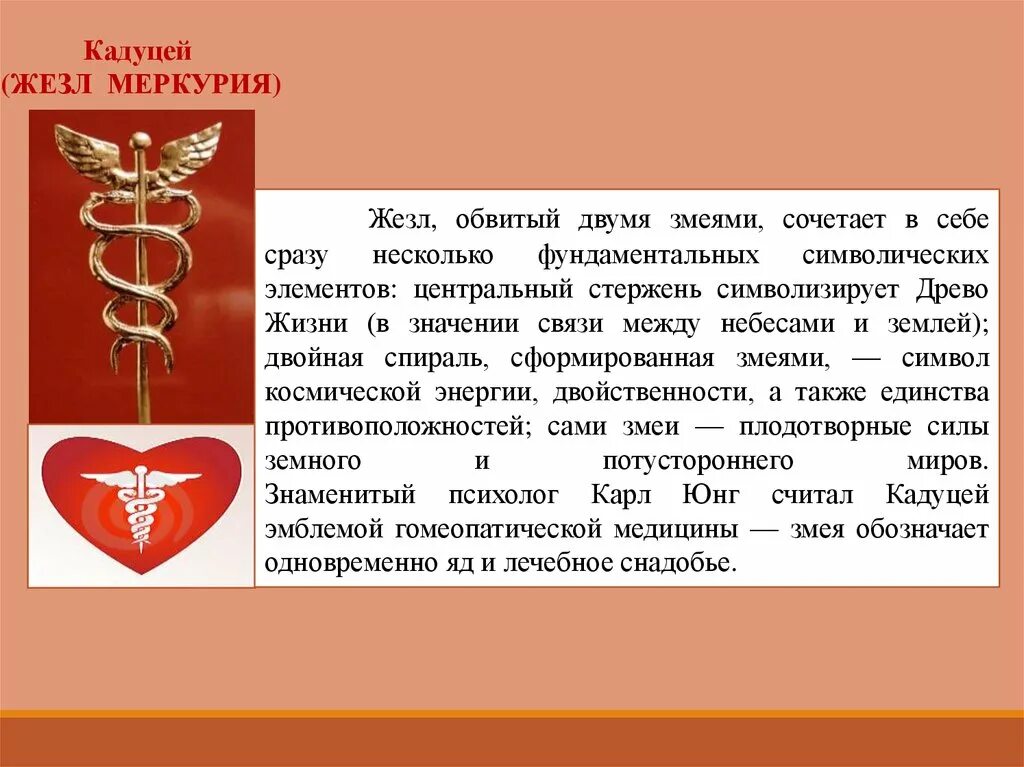 Кадуцей
(ЖЕЗЛ МЕРКУРИЯ)

Жезл, обвитый двумя змеями, сочетает в себе сразу несколько фундаментальных символических элементов: центральный стержень символизирует Древо Жизни (в значении связи между небесами и землей); двойная спираль, сформированная змеями, — символ космической энергии, двойственности, а также единства противоположностей; сами змеи — плодотворные силы земного и потустороннего миров. Знаменитый психолог Карл Юнг считал Кадуцей эмблемой гомеопатической медицины — змея обозначает одновременно яд и лечебное снадобье.